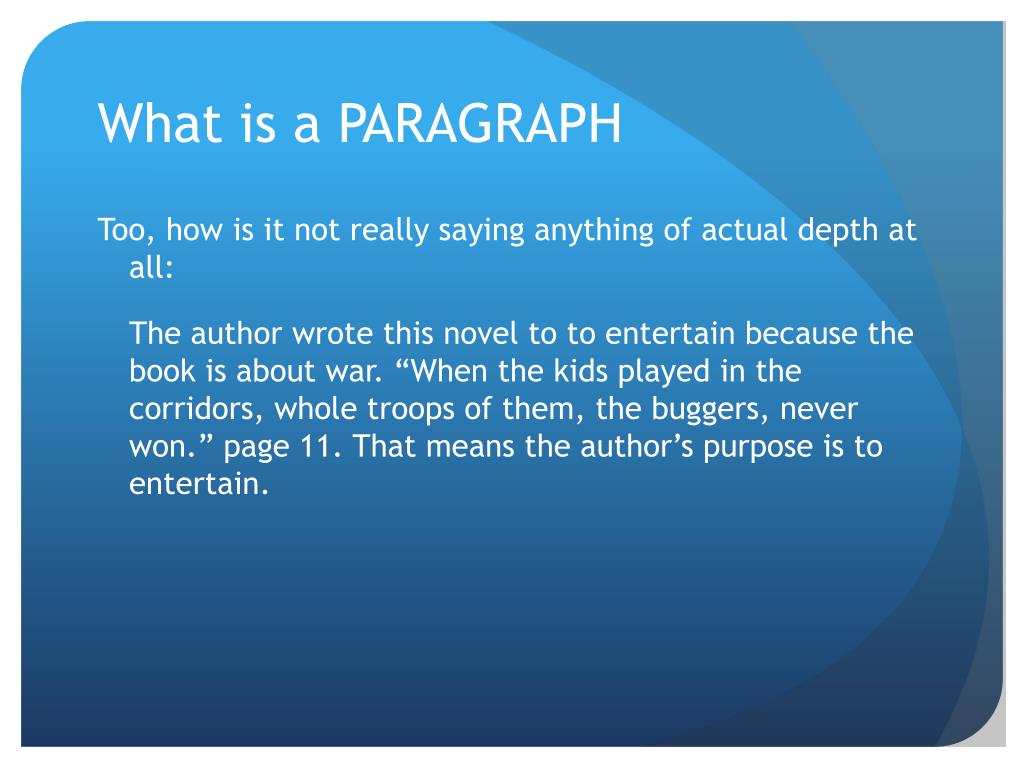 What is a PARAGRAPH

Too, how is it not really saying anything of actual depth at all:

The author wrote this novel to to entertain because the book is about war. “When the kids played in the corridors, whole troops of them, the buggers, never won.” page 11. That means the author’s purpose is to entertain.